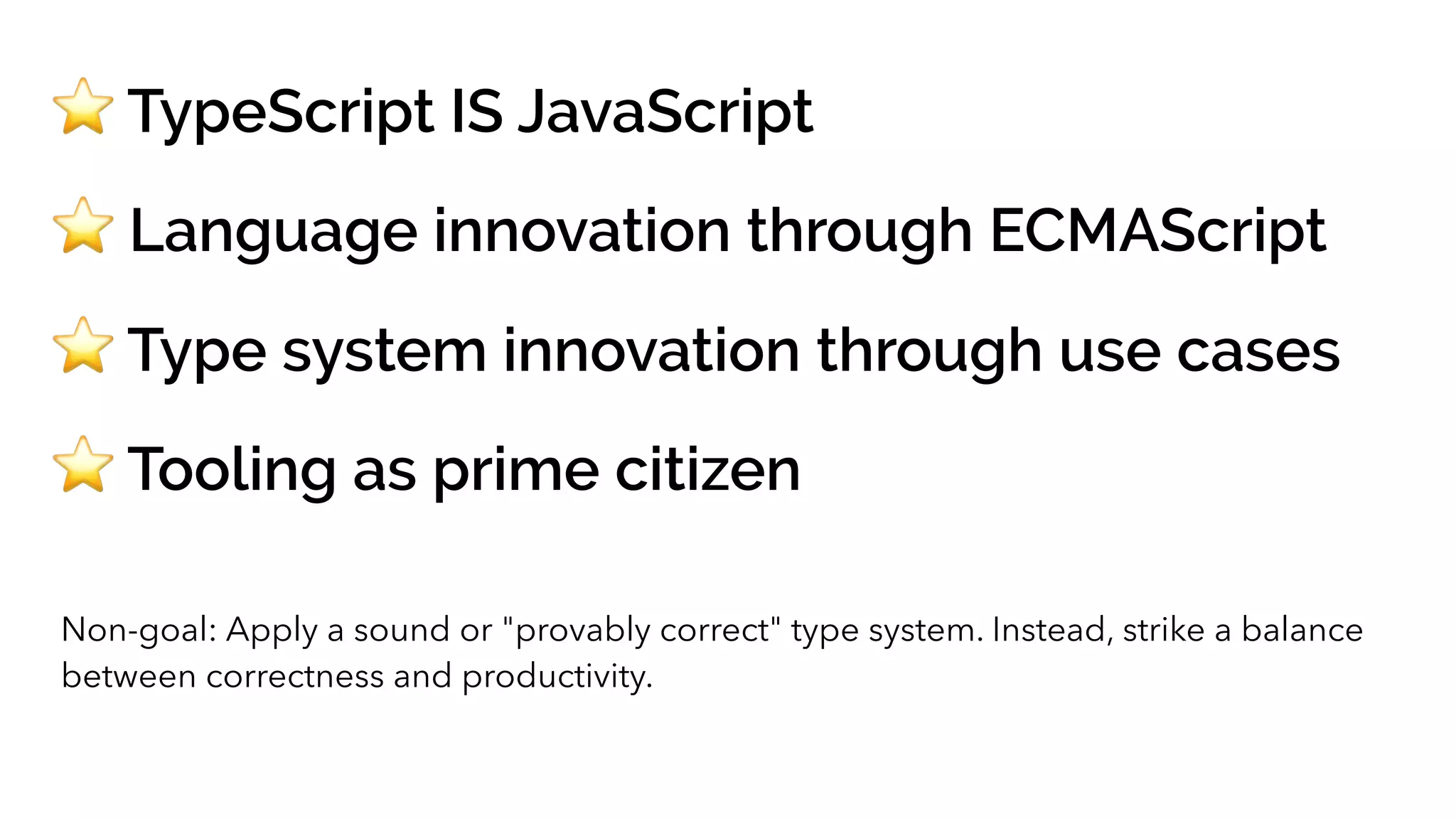 ⭐ TypeScript IS JavaScript

⭐ Language innovation through ECMAScript

⭐ Type system innovation through use cases

⭐ Tooling as prime citizen

Non-goal: Apply a sound or "provably correct" type system. Instead, strike a balance between correctness and productivity.